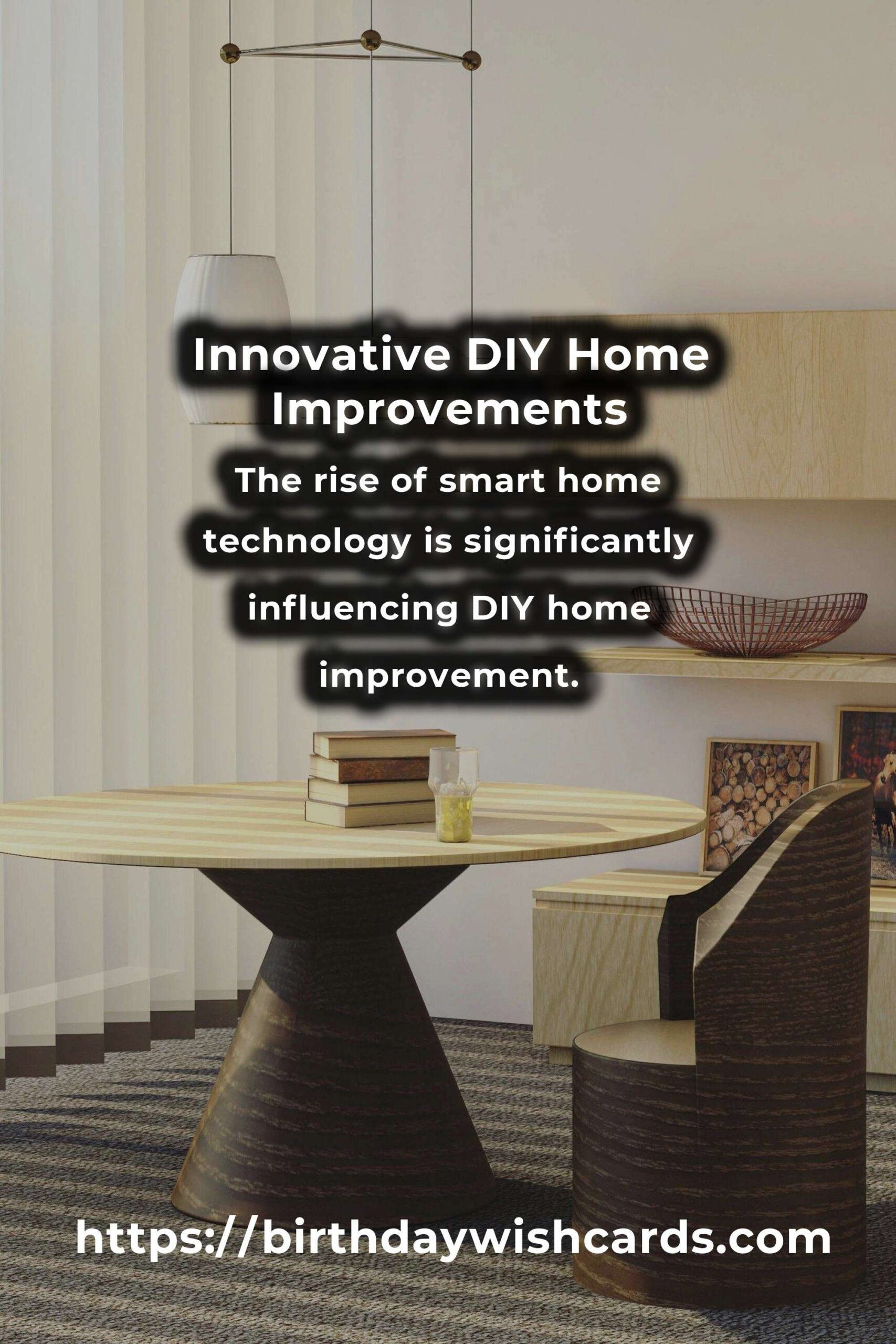 Innovative DIY Home Improvements

The rise of smart home technology is significantly influencing DIY home improvement.

https://birthdaywishcards.com